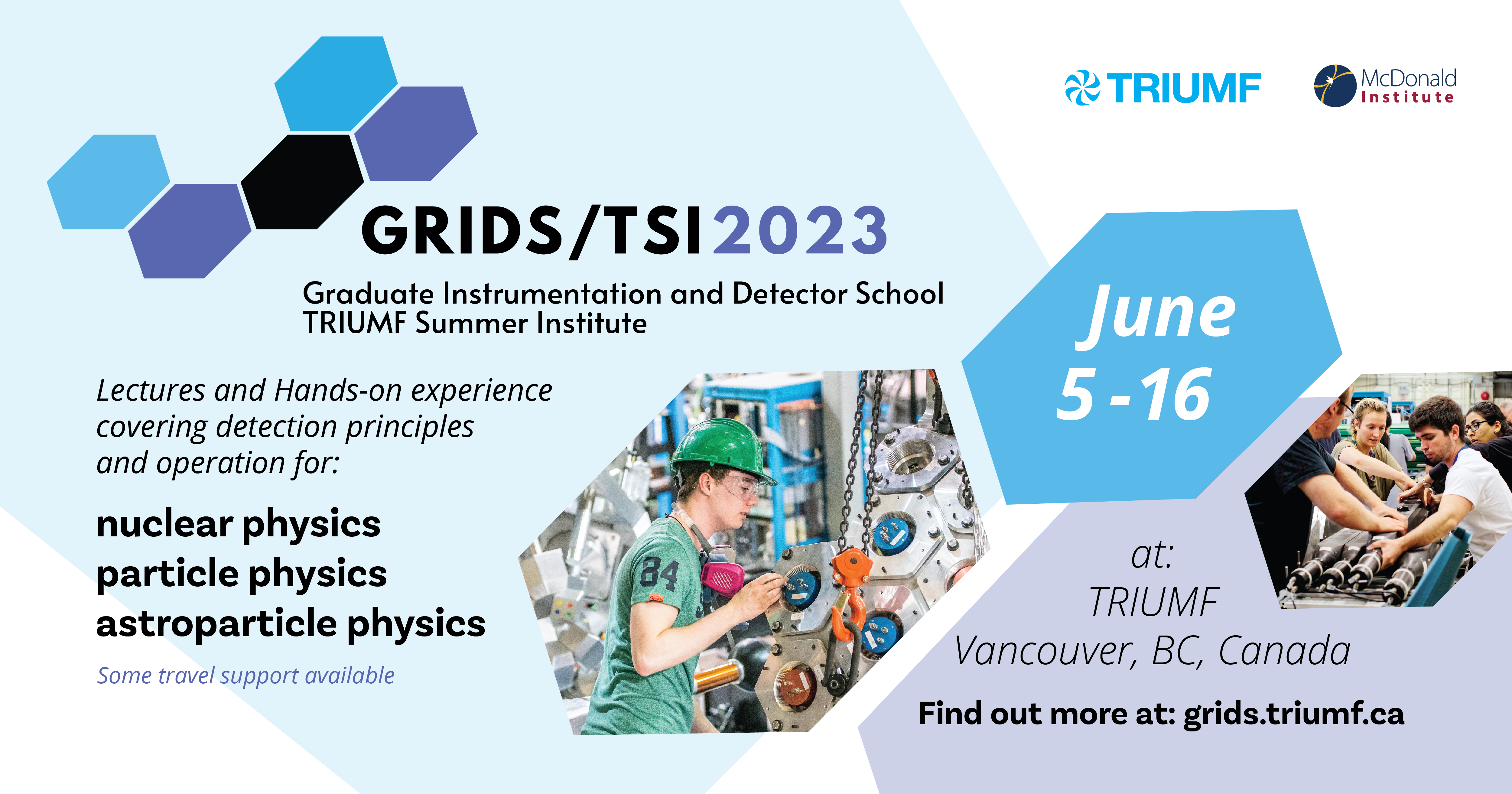 TRIUMF

McDonald Institute

GRIDS/TSI 2023

Graduate Instrumentation and Detector School
TRIUMF Summer Institute

Lectures and Hands-on experience covering detection principles and operation for:

nuclear physics
particle physics
astroparticle physics

Some travel support available

84

June
5 - 16

at:
TRIUMF
Vancouver, BC, Canada

Find out more at: grids.triumf.ca